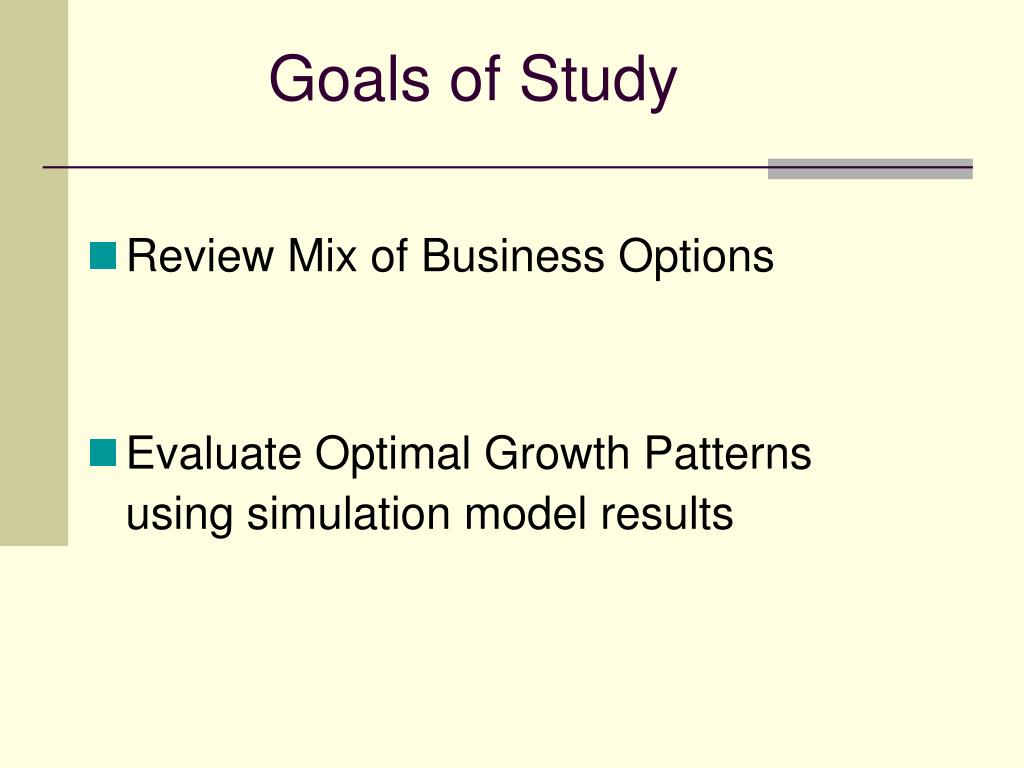 Goals of Study

Review Mix of Business Options

Evaluate Optimal Growth Patterns using simulation model results